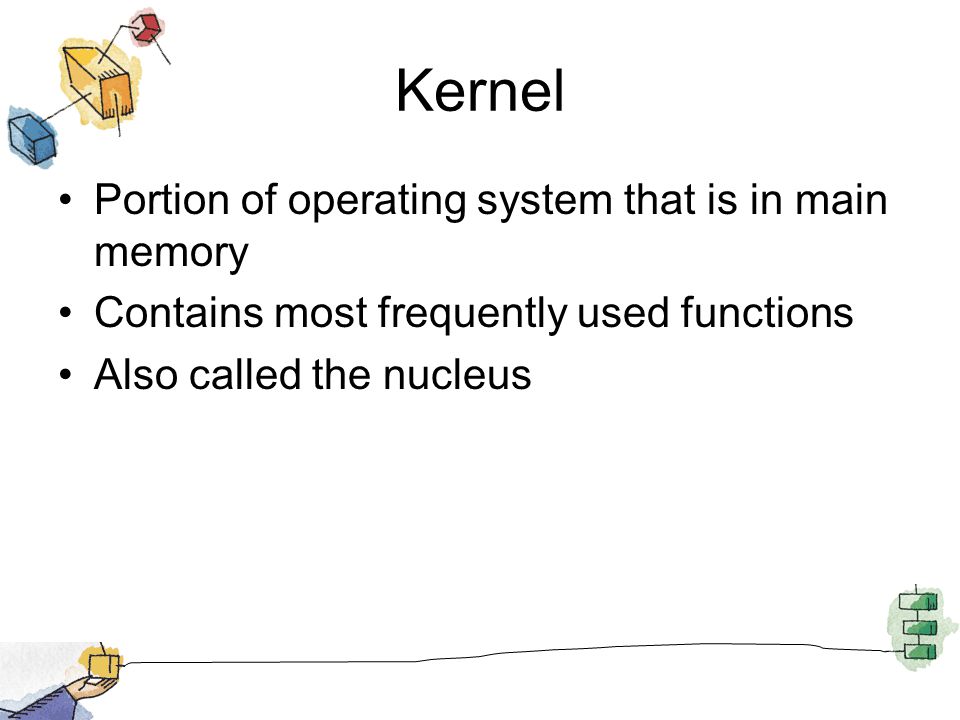 Kernel

• Portion of operating system that is in main memory
• Contains most frequently used functions
• Also called the nucleus